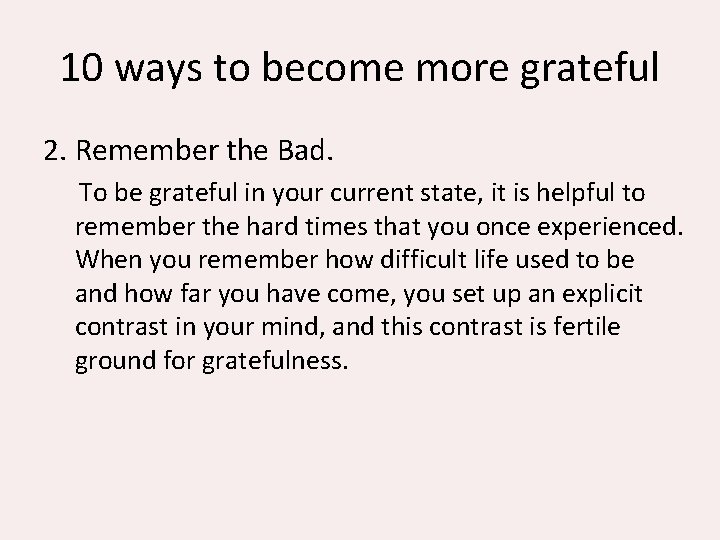 10 ways to become more grateful

2. Remember the Bad.

To be grateful in your current state, it is helpful to remember the hard times that you once experienced. When you remember how difficult life used to be and how far you have come, you set up an explicit contrast in your mind, and this contrast is fertile ground for gratefulness.